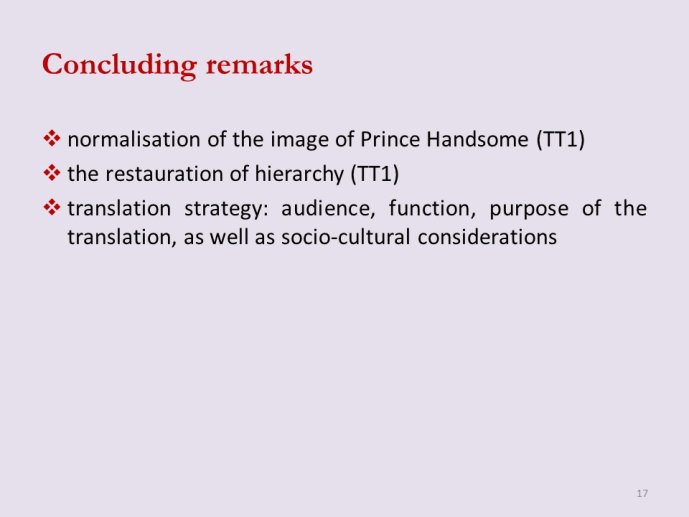 Concluding remarks

❖ normalisation of the image of Prince Handsome (TT1)
❖ the restauration of hierarchy (TT1)
❖ translation strategy: audience, function, purpose of the translation, as well as socio-cultural considerations

17